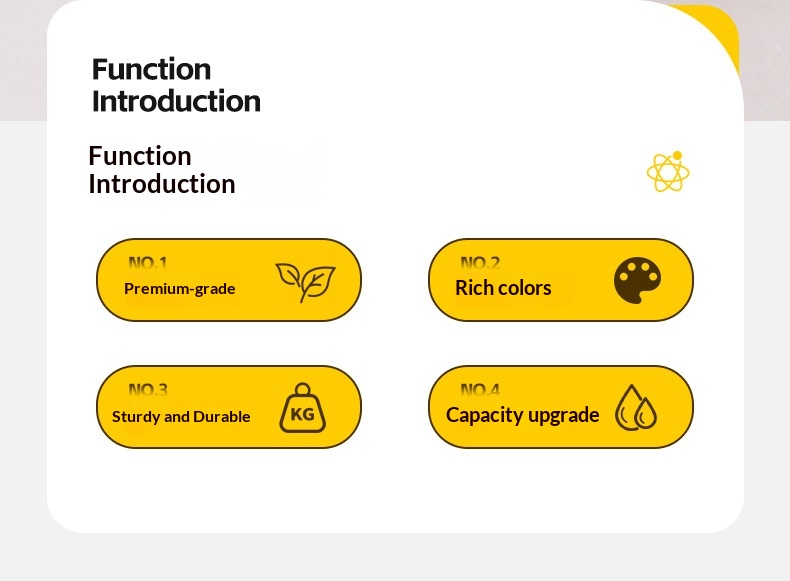 Function Introduction

Function Introduction

NO.1
Premium-grade

NO.2
Rich colors

NO.3
Sturdy and Durable
KG

NO.4
Capacity upgrade